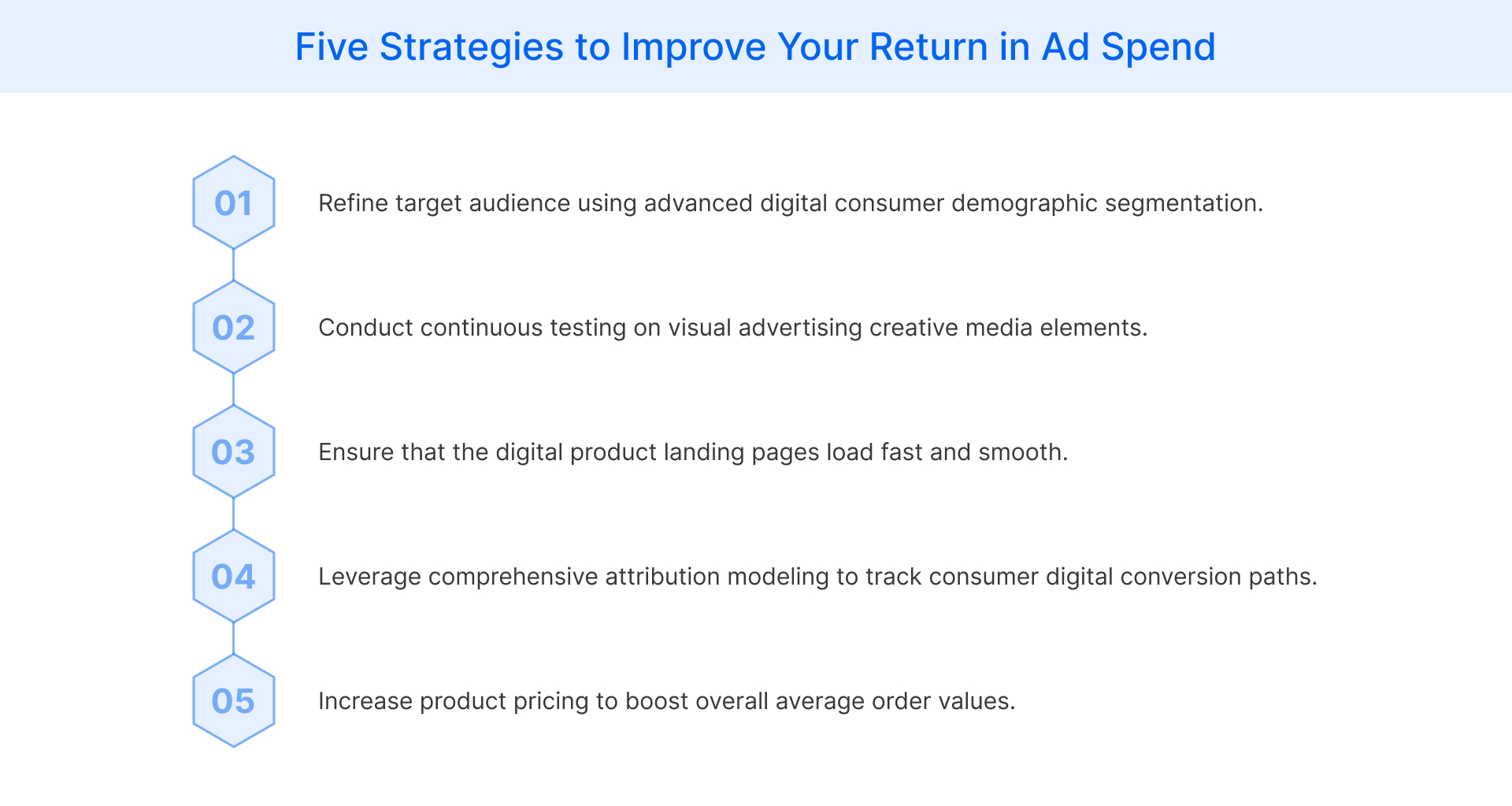 Five Strategies to Improve Your Return in Ad Spend

01 Refine target audience using advanced digital consumer demographic segmentation.

02 Conduct continuous testing on visual advertising creative media elements.

03 Ensure that the digital product landing pages load fast and smooth.

04 Leverage comprehensive attribution modeling to track consumer digital conversion paths.

05 Increase product pricing to boost overall average order values.